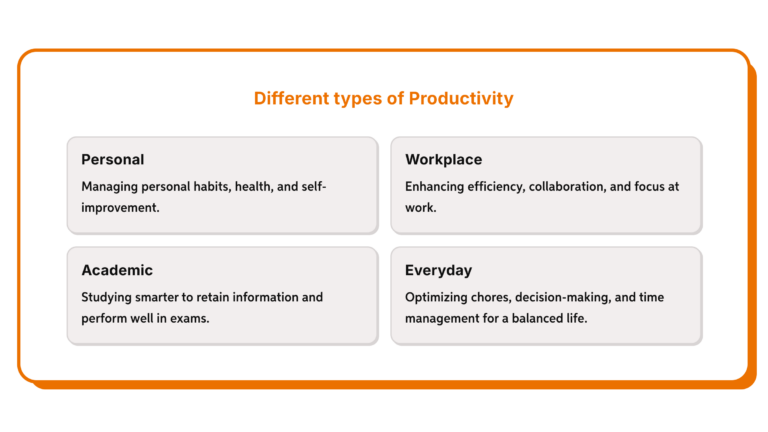 Different types of Productivity

Personal

Managing personal habits, health, and self-improvement.

Workplace

Enhancing efficiency, collaboration, and focus at work.

Academic

Studying smarter to retain information and perform well in exams.

Everyday

Optimizing chores, decision-making, and time management for a balanced life.